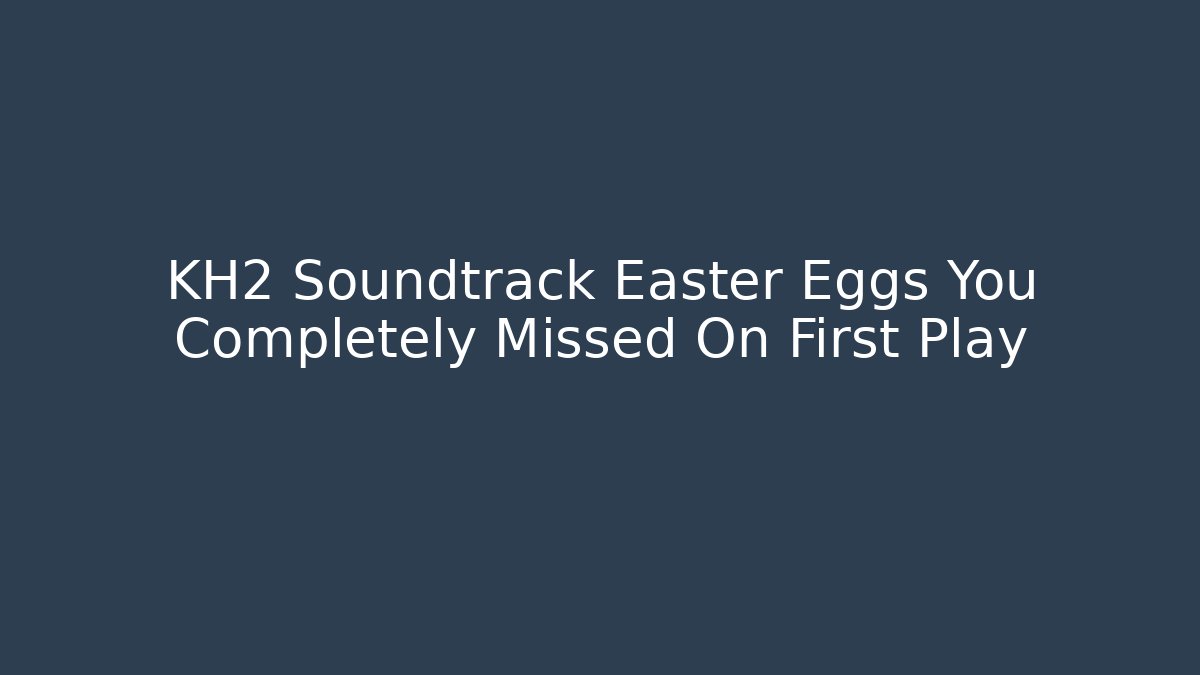 KH2 Soundtrack Easter Eggs You Completely Missed On First Play